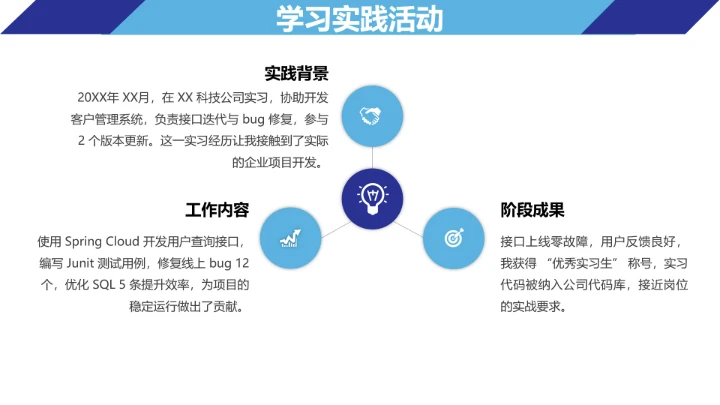 学习实践活动

实践背景

20XX年 XX月，在 XX 科技公司实习，协助开发客户管理系统，负责接口迭代与 bug 修复，参与 2 个版本更新。这一实习经历让我接触到了实际的企业项目开发。

工作内容

使用 Spring Cloud 开发用户查询接口，编写 Junit 测试用例，修复线上 bug 12 个，优化 SQL 5 条提升效率，为项目的稳定运行做出了贡献。

阶段成果

接口上线零故障，用户反馈良好，我获得 “优秀实习生” 称号，实习代码被纳入公司代码库，接近岗位的实战要求。